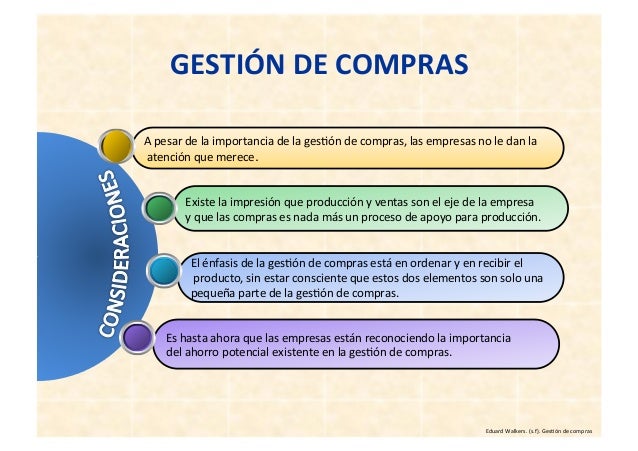 GESTIÓN DE COMPRAS

CONSIDERACIONES

A pesar de la importancia de la gestión de compras, las empresas no le dan la atención que merece.

Existe la impresión que producción y ventas son el eje de la empresa y que las compras es nada más un proceso de apoyo para producción.

El énfasis de la gestión de compras está en ordenar y en recibir el producto, sin estar consciente que estos dos elementos son solo una pequeña parte de la gestión de compras.

Es hasta ahora que las empresas están reconociendo la importancia del ahorro potencial existente en la gestión de compras.

Eduard Walkers. (s.f). Gestión de compras